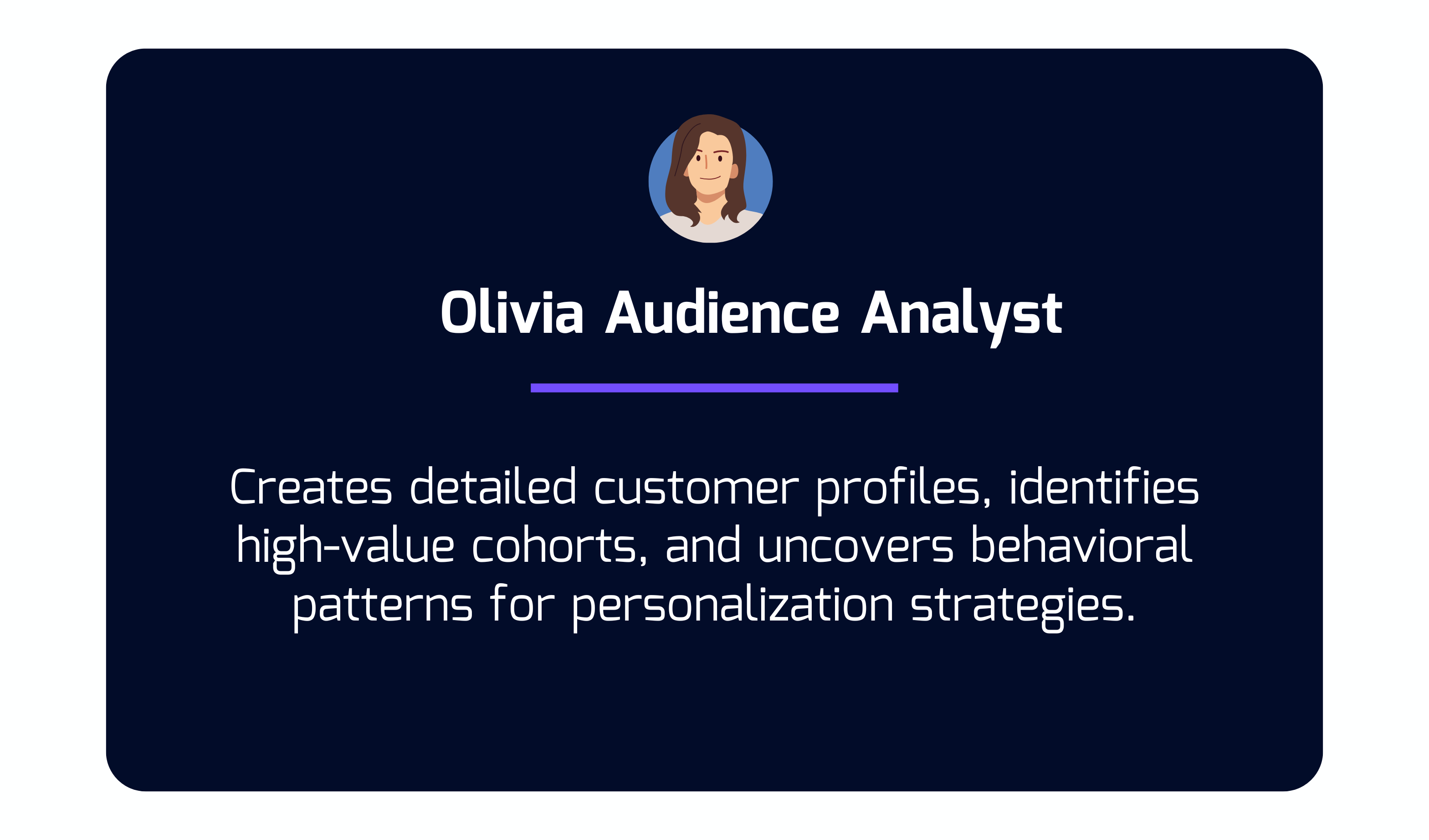 Olivia Audience Analyst

Creates detailed customer profiles, identifies high-value cohorts, and uncovers behavioral patterns for personalization strategies.